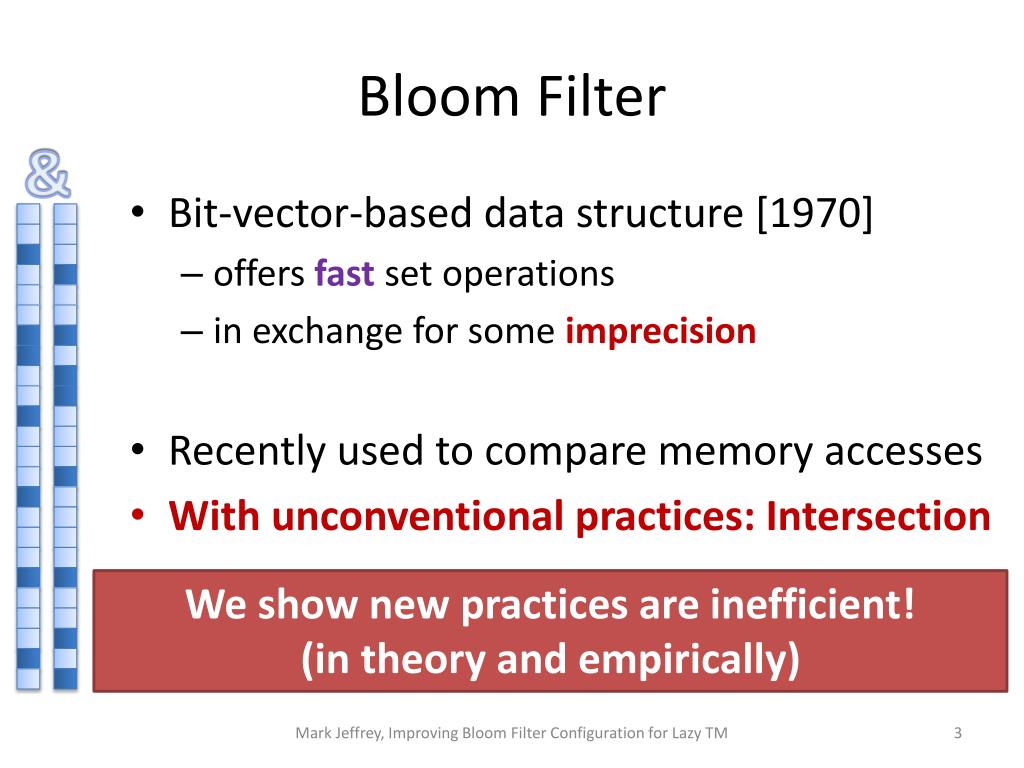 Bloom Filter

&

• Bit-vector-based data structure [1970]
– offers fast set operations
– in exchange for some imprecision

• Recently used to compare memory accesses
• With unconventional practices: Intersection

We show new practices are inefficient!
(in theory and empirically)

Mark Jeffrey, Improving Bloom Filter Configuration for Lazy TM

3